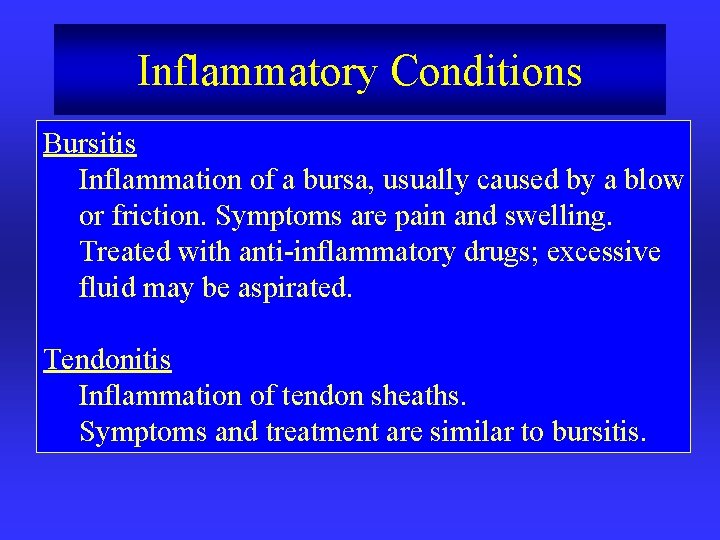 Inflammatory Conditions

Bursitis
Inflammation of a bursa, usually caused by a blow or friction. Symptoms are pain and swelling. Treated with anti-inflammatory drugs; excessive fluid may be aspirated.

Tendonitis
Inflammation of tendon sheaths.
Symptoms and treatment are similar to bursitis.